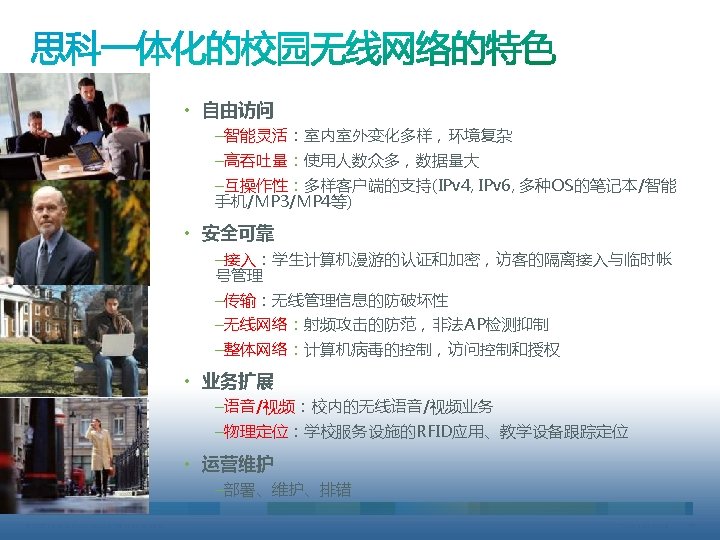 思科一体化的校园无线网络的特色

• 自由访问
–智能灵活：室内室外变化多样，环境复杂
–高吞吐量：使用人数众多，数据量大
–互操作性：多样客户端的支持(IPv4, IPv6, 多种OS的笔记本/智能手机/MP3/MP4等)

• 安全可靠
–接入：学生计算机漫游的认证和加密，访客的隔离接入与临时帐号管理
–传输：无线管理信息的防破坏性
–无线网络：射频攻击的防范，非法AP检测抑制
–整体网络：计算机病毒的控制，访问控制和授权

• 业务扩展
–语音/视频：校内的无线语音/视频业务
–物理定位：学校服务设施的RFID应用、教学设备跟踪定位

• 运营维护
–部署、维护、排错